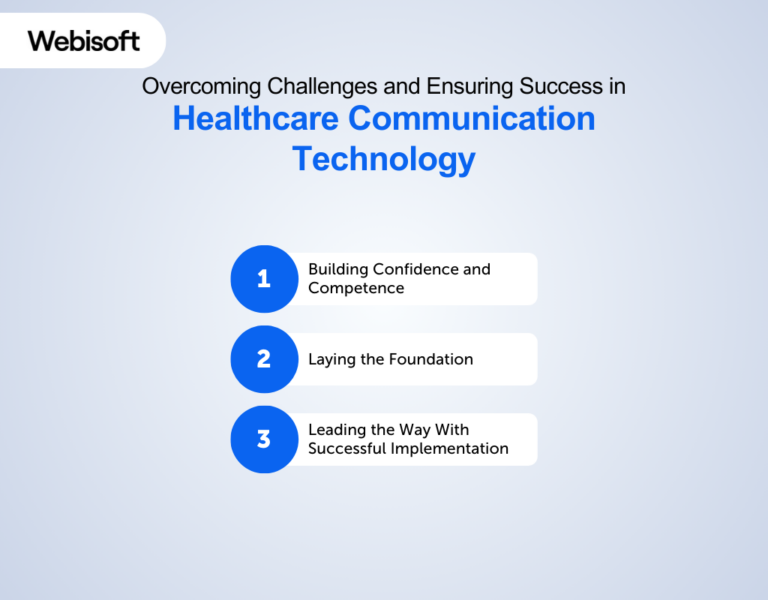 Webisoft

Overcoming Challenges and Ensuring Success in
Healthcare Communication Technology

1 Building Confidence and Competence

2 Laying the Foundation

3 Leading the Way With Successful Implementation